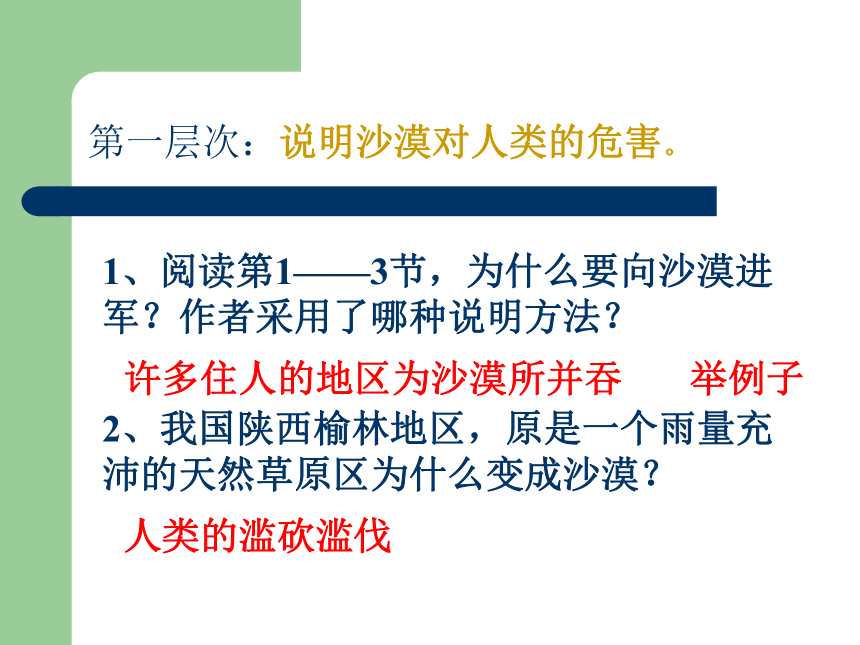 第一层次：说明沙漠对人类的危害。

1、阅读第1——3节，为什么要向沙漠进军？作者采用了哪种说明方法？

许多住人的地区为沙漠所并吞　　举例子

2、我国陕西榆林地区，原是一个雨量充沛的天然草原区为什么变成沙漠？

人类的滥砍滥伐